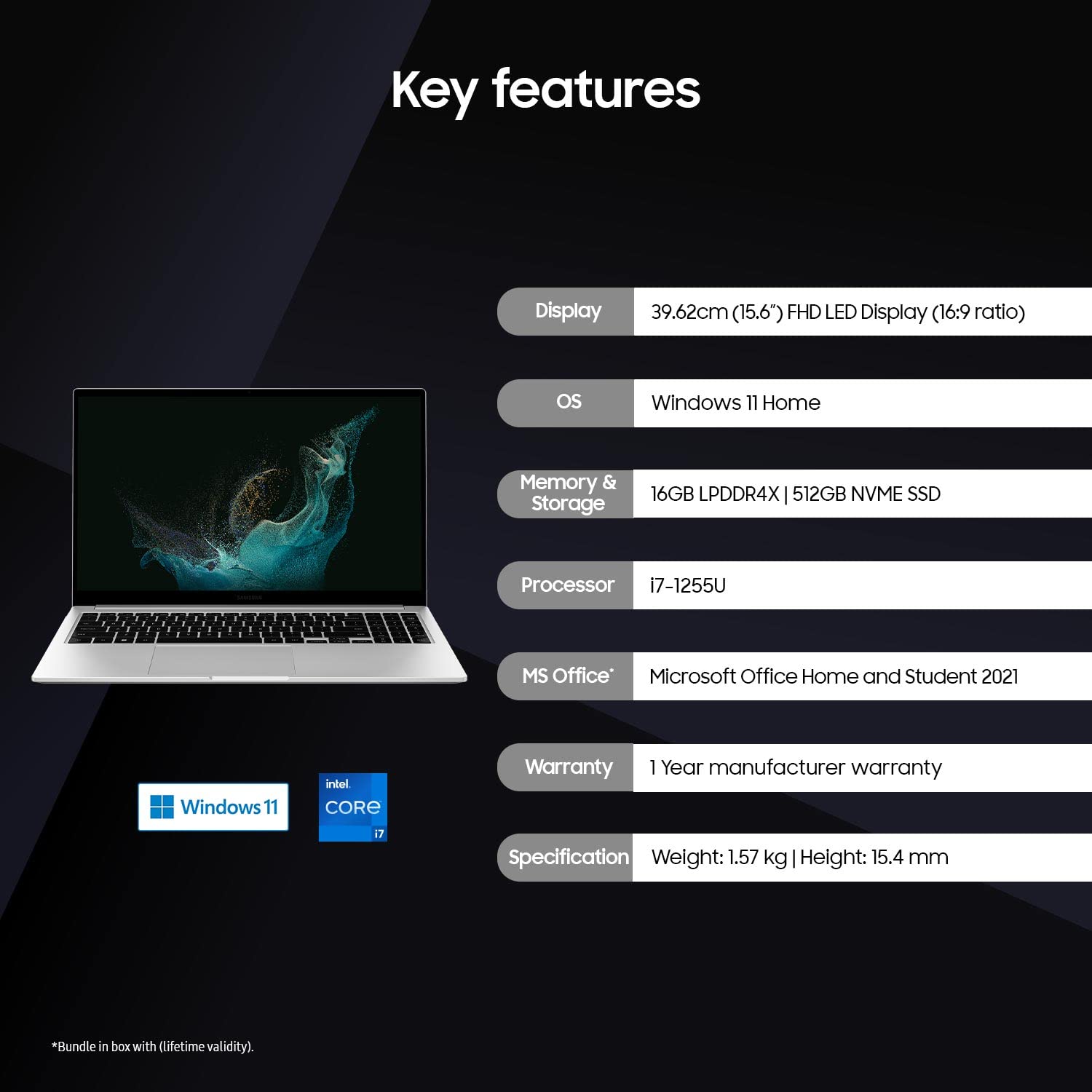 Key features

SAMSUNG

Windows 11

intel.
CORE
i7

| Display | 39.62cm (15.6") FHD LED Display (16:9 ratio) |
|---|---|
| OS | Windows 11 Home |
| Memory & Storage | 16GB LPDDR4X \| 512GB NVME SSD |
| Processor | i7-1255U |
| MS Office* | Microsoft Office Home and Student 2021 |
| Warranty | 1 Year manufacturer warranty |
| Specification | Weight: 1.57 kg \| Height: 15.4 mm |

*Bundle in box with (lifetime validity).